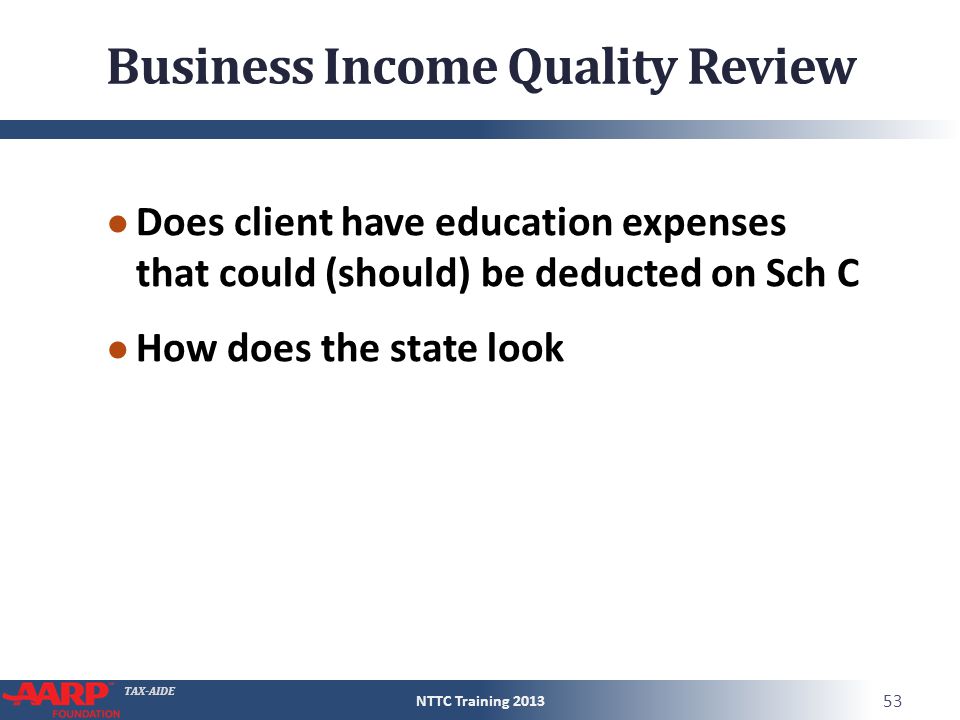 Business Income Quality Review

● Does client have education expenses that could (should) be deducted on Sch C

● How does the state look

AARP FOUNDATION TAX-AIDE

NTTC Training 2013

53